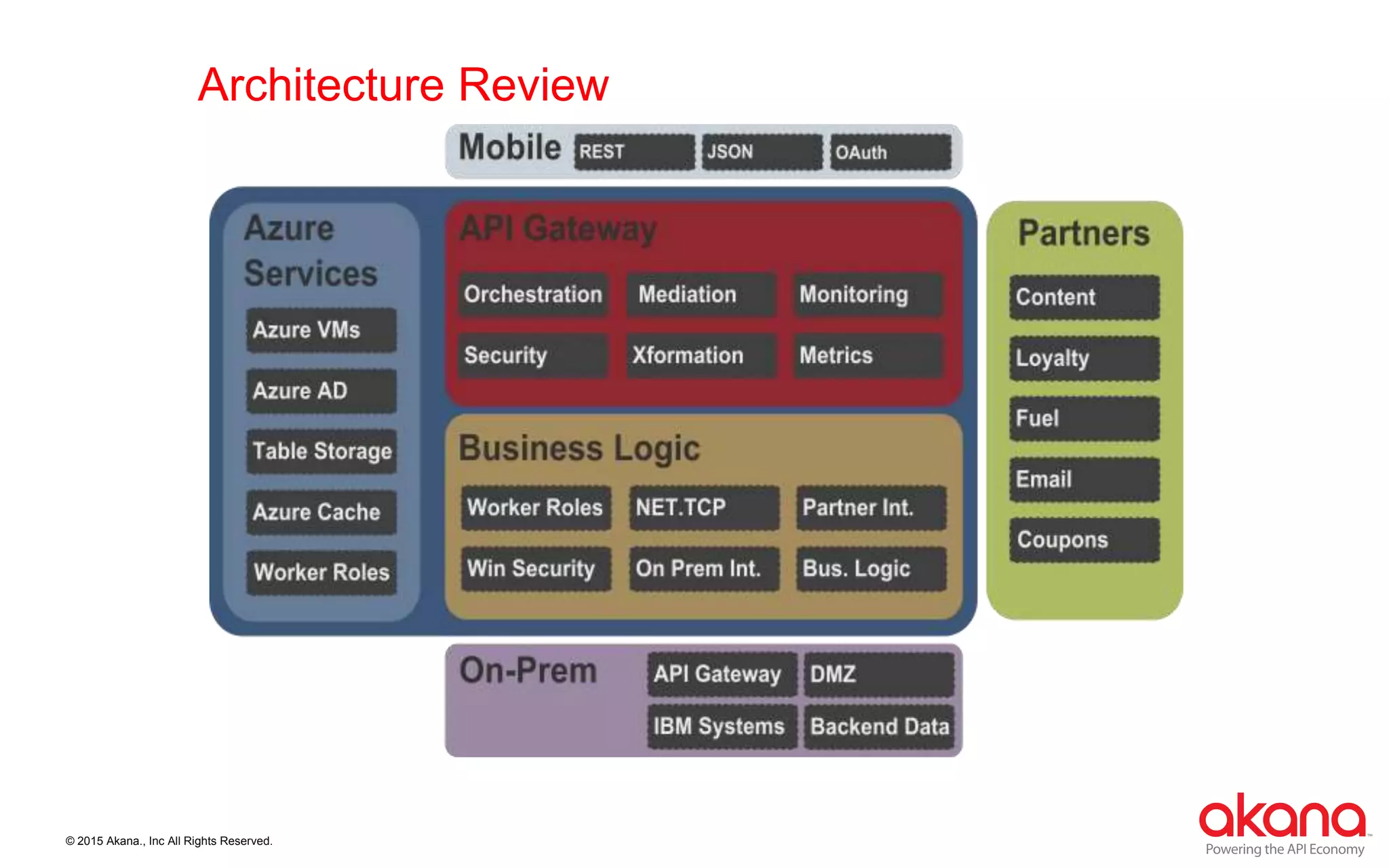 Architecture Review

Mobile REST JSON OAuth

Azure Services
Azure VMs
Azure AD
Table Storage
Azure Cache
Worker Roles

API Gateway
Orchestration
Mediation
Monitoring
Security
Xformation
Metrics

Business Logic
Worker Roles
NET.TCP
Partner Int.
Win Security
On Prem Int.
Bus. Logic

Partners
Content
Loyalty
Fuel
Email
Coupons

On-Prem
API Gateway
DMZ
IBM Systems
Backend Data

© 2015 Akana., Inc All Rights Reserved.

akana
Powering the API Economy